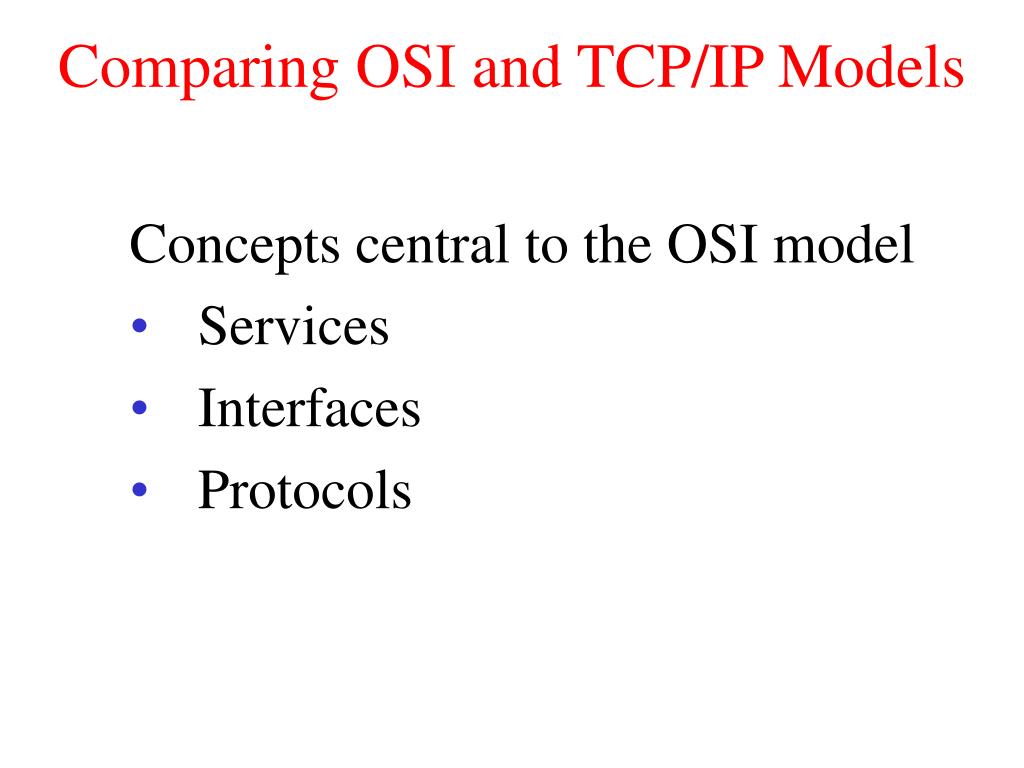 Comparing OSI and TCP/IP Models

Concepts central to the OSI model
• Services
• Interfaces
• Protocols